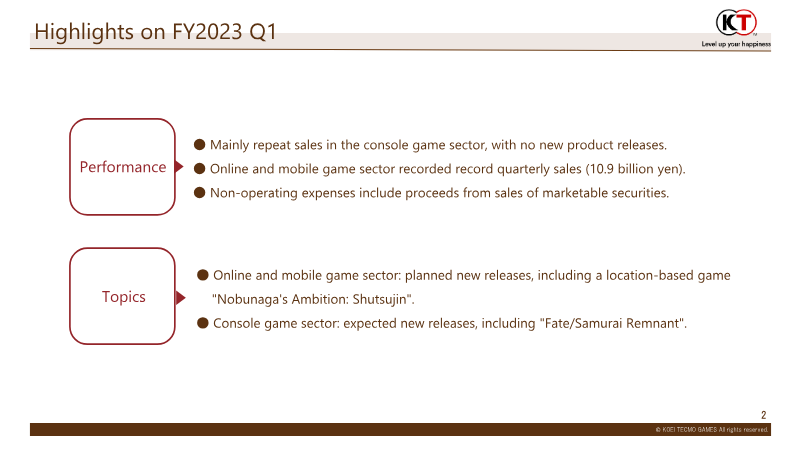 Highlights on FY2023 Q1

KT
Level up your happiness

Performance

● Mainly repeat sales in the console game sector, with no new product releases.
● Online and mobile game sector recorded record quarterly sales (10.9 billion yen).
● Non-operating expenses include proceeds from sales of marketable securities.

Topics

● Online and mobile game sector: planned new releases, including a location-based game "Nobunaga's Ambition: Shutsujin".
● Console game sector: expected new releases, including "Fate/Samurai Remnant".

2

© KOEI TECMO GAMES All rights reserved.